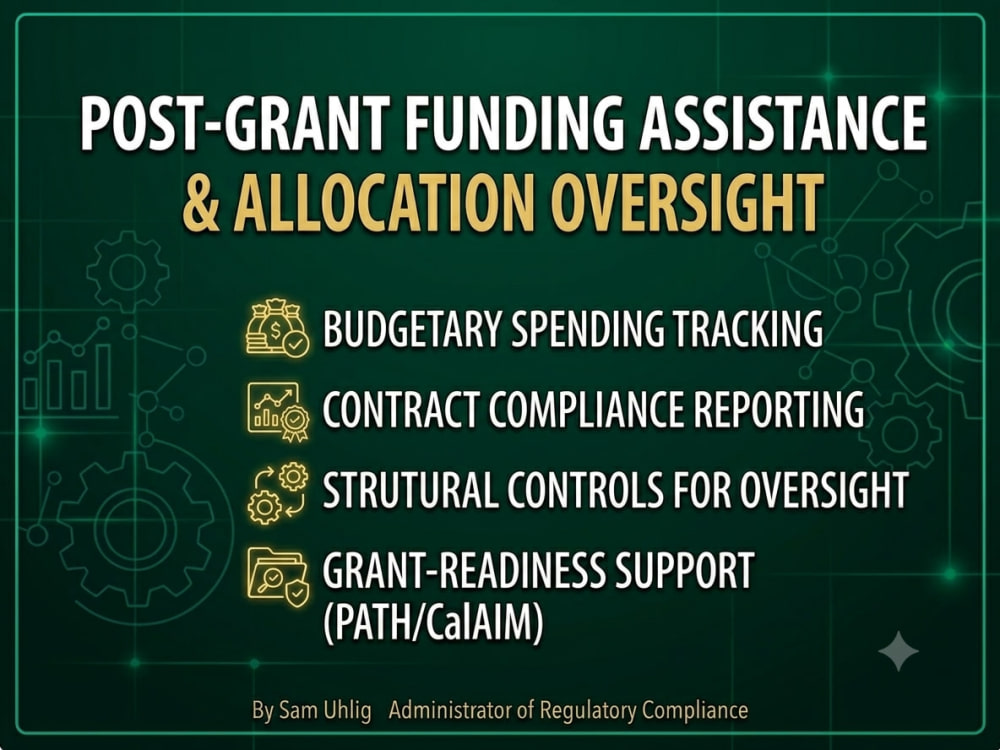 POST-GRANT FUNDING ASSISTANCE
& ALLOCATION OVERSIGHT

BUDGETARY SPENDING TRACKING

CONTRACT COMPLIANCE REPORTING

STRUTURAL CONTROLS FOR OVERSIGHT

GRANT-READINESS SUPPORT (PATH/CalAIM)

By Sam Uhlig   Administrator of Regulatory Compliance